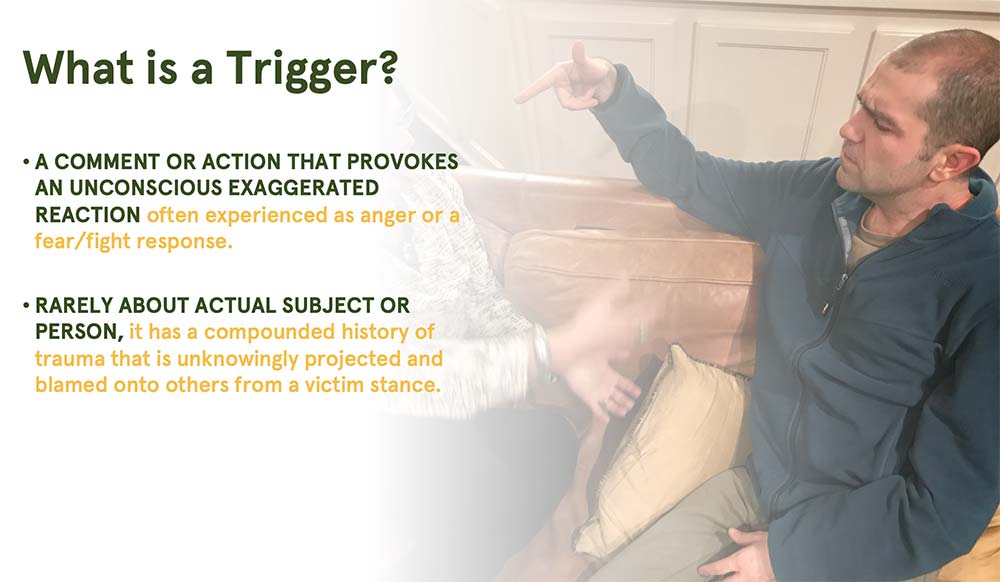 What is a Trigger?

• A COMMENT OR ACTION THAT PROVOKES AN UNCONSCIOUS EXAGGERATED REACTION often experienced as anger or a fear/fight response.

• RARELY ABOUT ACTUAL SUBJECT OR PERSON, it has a compounded history of trauma that is unknowingly projected and blamed onto others from a victim stance.